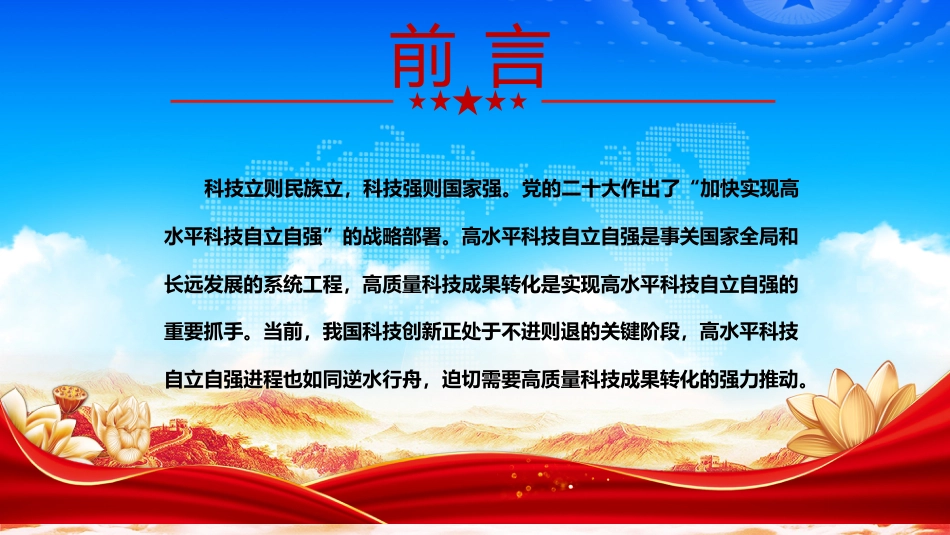 前言

科技立则民族立，科技强则国家强。党的二十大作出了“加快实现高水平科技自立自强”的战略部署。高水平科技自立自强是事关国家全局和长远发展的系统工程，高质量科技成果转化是实现高水平科技自立自强的重要抓手。当前，我国科技创新正处于不进则退的关键阶段，高水平科技自立自强进程也如同逆水行舟，迫切需要高质量科技成果转化的强力推动。